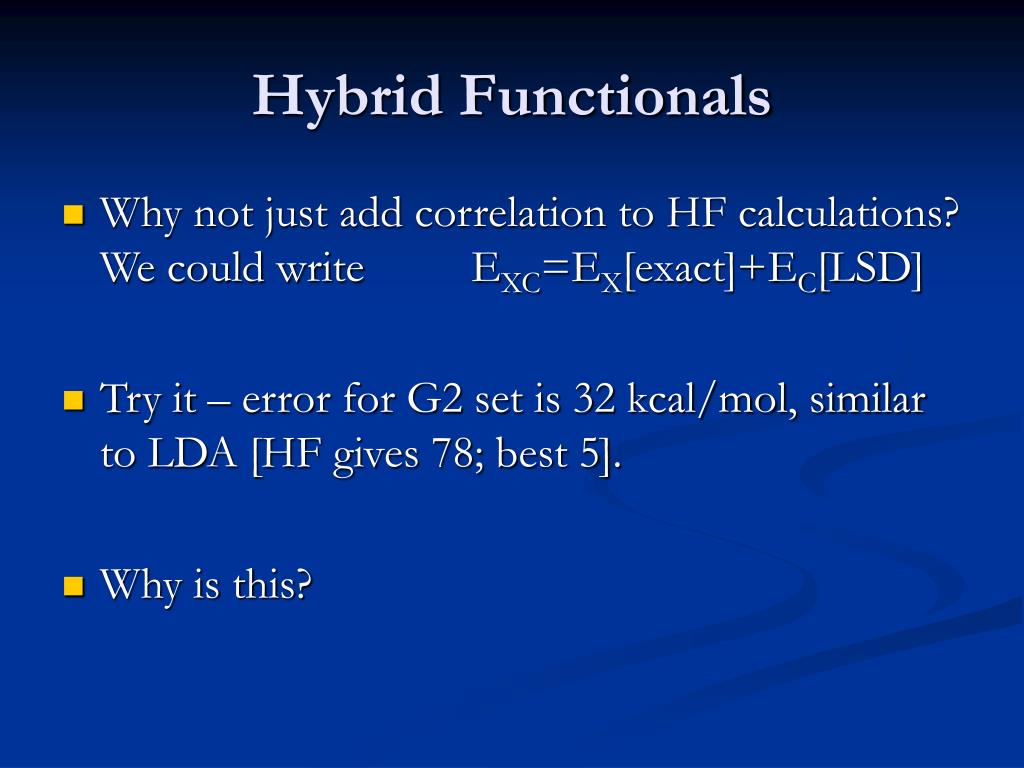 Hybrid Functionals

Why not just add correlation to HF calculations? We could write $E_{XC}=E_X[exact]+E_C[LSD]$

Try it – error for G2 set is 32 kcal/mol, similar to LDA [HF gives 78; best 5].

Why is this?